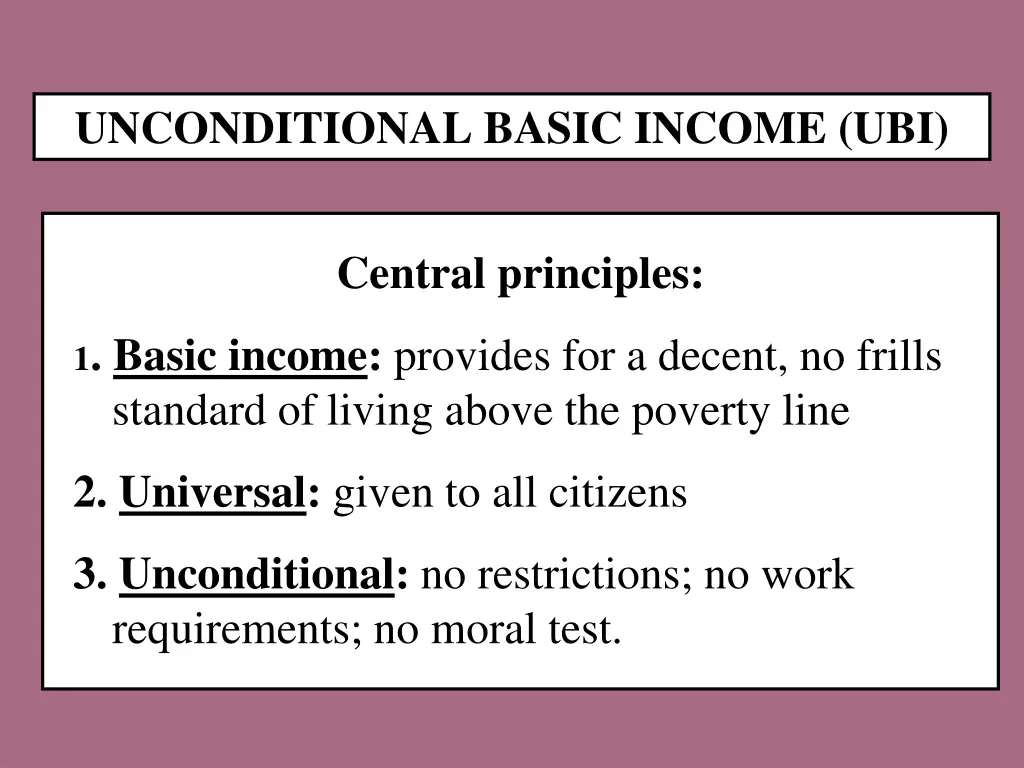 UNCONDITIONAL BASIC INCOME (UBI)

Central principles:

1. Basic income: provides for a decent, no frills standard of living above the poverty line

2. Universal: given to all citizens

3. Unconditional: no restrictions; no work requirements; no moral test.